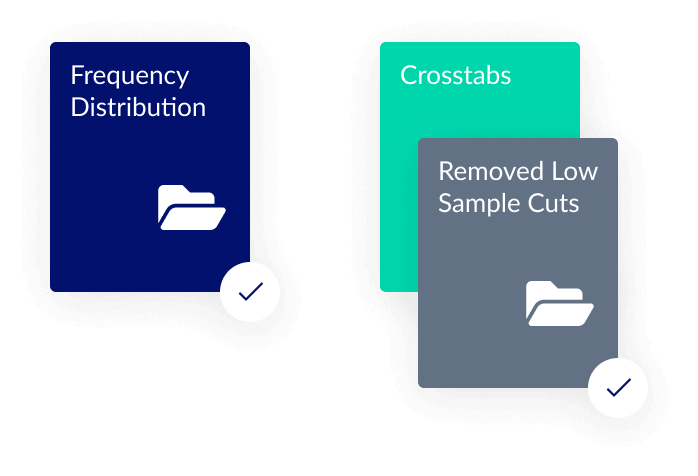 Frequency Distribution

Crosstabs

Removed Low Sample Cuts